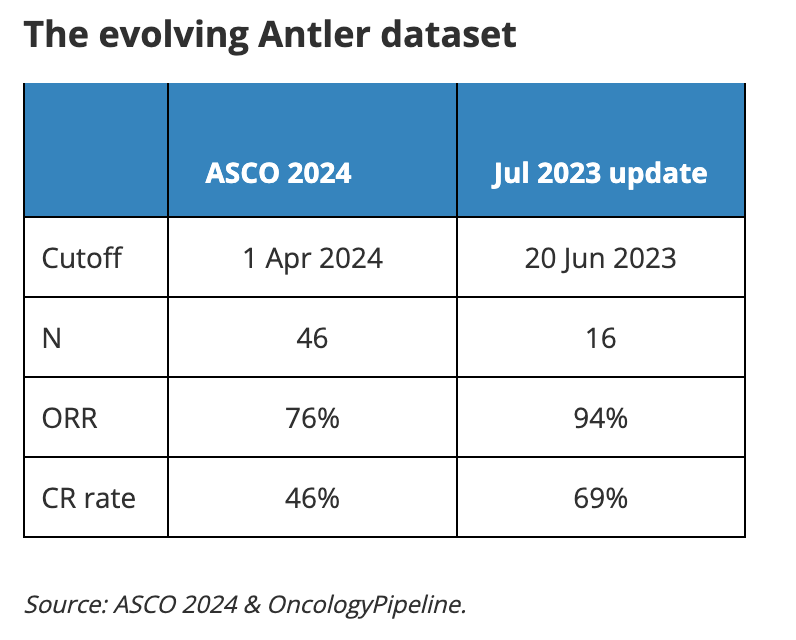 The evolving Antler dataset

| | ASCO 2024 | Jul 2023 update |
|---|---|---|
| Cutoff | 1 Apr 2024 | 20 Jun 2023 |
| N | 46 | 16 |
| ORR | 76% | 94% |
| CR rate | 46% | 69% |

Source: ASCO 2024 & OncologyPipeline.